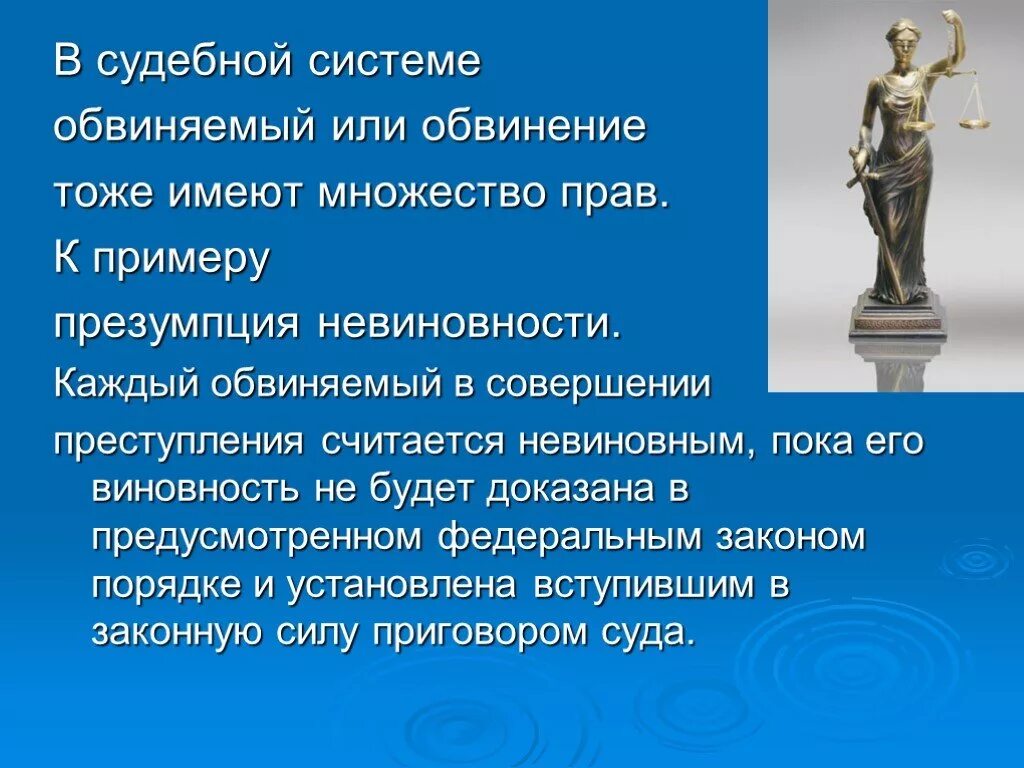 В судебной системе

обвиняемый или обвинение

тоже имеют множество прав.

К примеру

презумпция невиновности.

Каждый обвиняемый в совершении

преступления считается невиновным, пока его виновность не будет доказана в предусмотренном федеральным законом порядке и установлена вступившим в законную силу приговором суда.